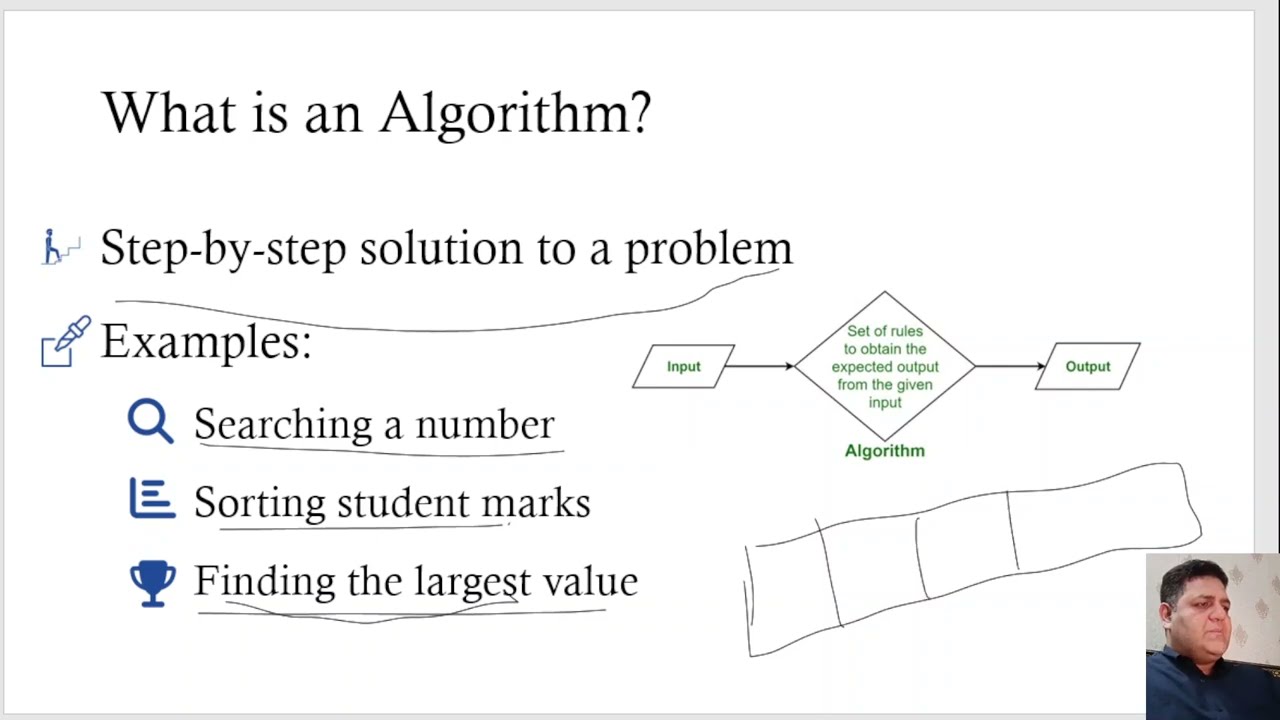 What is an Algorithm?

Step-by-step solution to a problem

Examples:

Searching a number

Sorting student marks

Finding the largest value

Input

Set of rules to obtain the expected output from the given input

Output

Algorithm